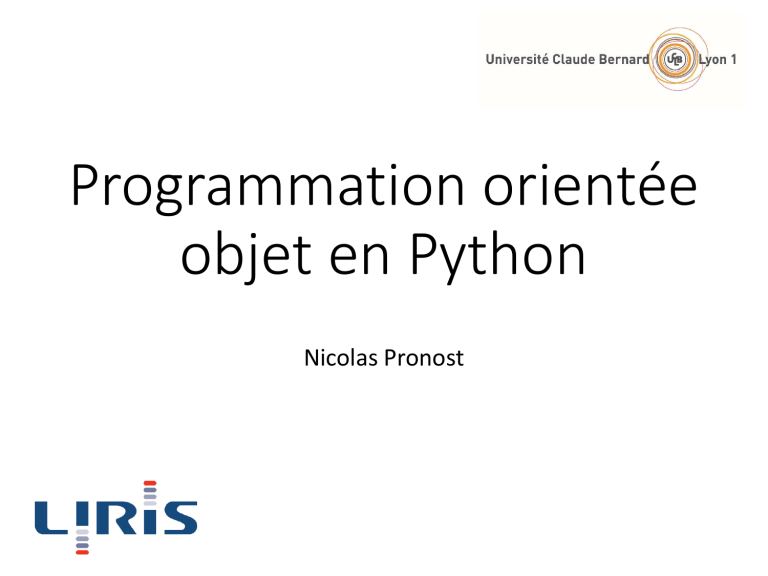 Université Claude Bernard UCB Lyon 1

Programmation orientée objet en Python

Nicolas Pronost

LIRIS